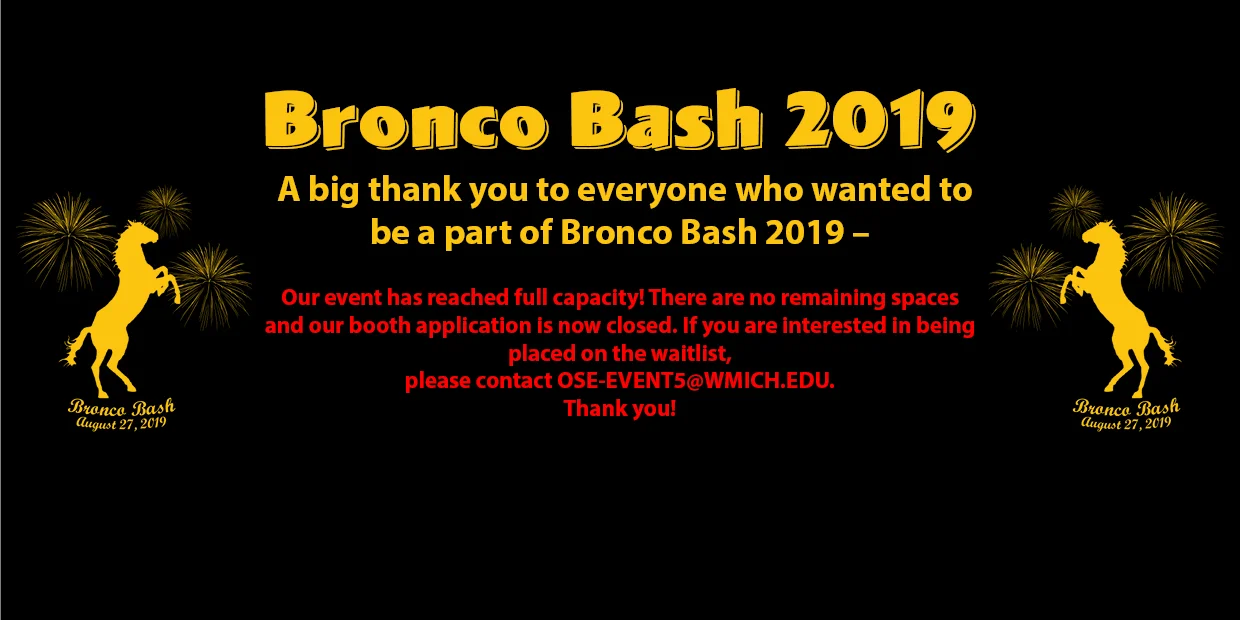 Bronco Bash 2019

A big thank you to everyone who wanted to be a part of Bronco Bash 2019 –

Our event has reached full capacity! There are no remaining spaces and our booth application is now closed. If you are interested in being placed on the waitlist,
please contact OSE-EVENT5@WMICH.EDU.
Thank you!

Bronco Bash
August 27, 2019

Bronco Bash
August 27, 2019